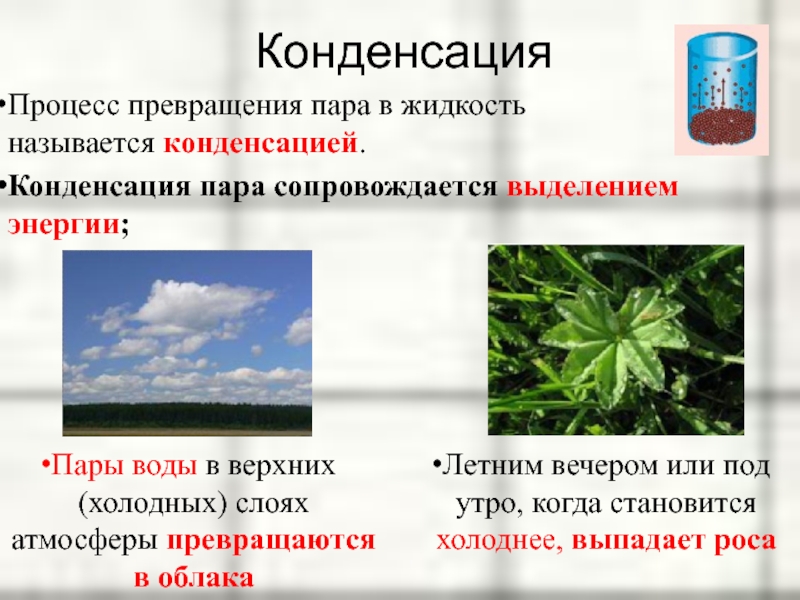 Конденсация

•Процесс превращения пара в жидкость называется конденсацией.

•Конденсация пара сопровождается выделением энергии;

•Пары воды в верхних (холодных) слоях атмосферы превращаются в облака

•Летним вечером или под утро, когда становится холоднее, выпадает роса